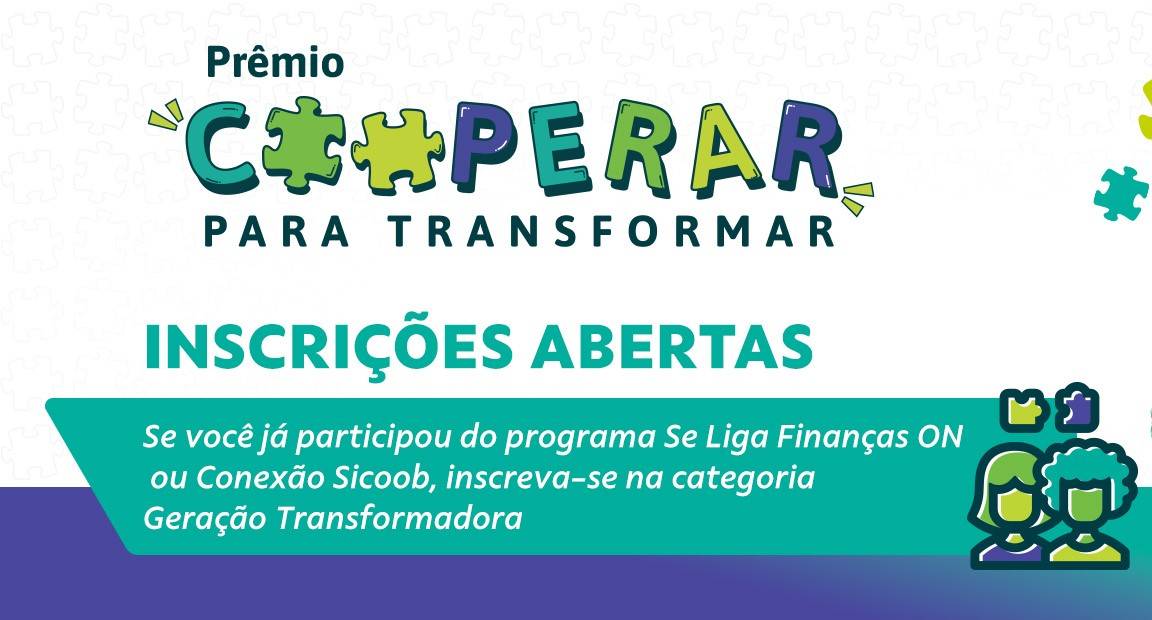 Prêmio
COOPERAR
PARA TRANSFORMAR

INSCRIÇÕES ABERTAS

Se você já participou do programa Se Liga Finanças ON ou Conexão Sicoob, inscreva-se na categoria Geração Transformadora